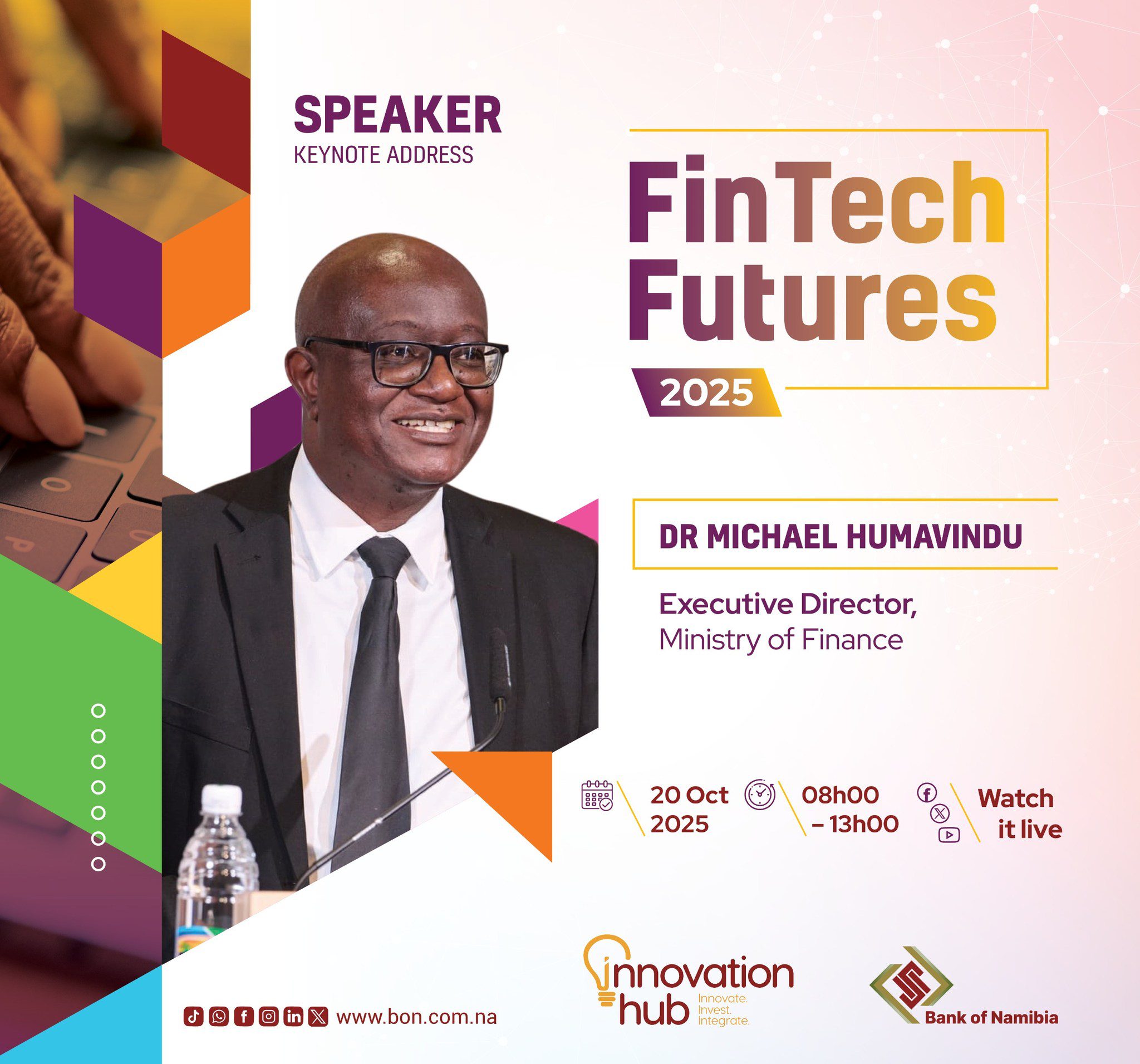 SPEAKER
KEYNOTE ADDRESS

FinTech Futures
2025

DR MICHAEL HUMAVINDU

Executive Director,
Ministry of Finance

20 Oct 2025

08h00 – 13h00

Watch it live

www.bon.com.na

innovation hub
Innovate. Invest. Integrate.

Bank of Namibia